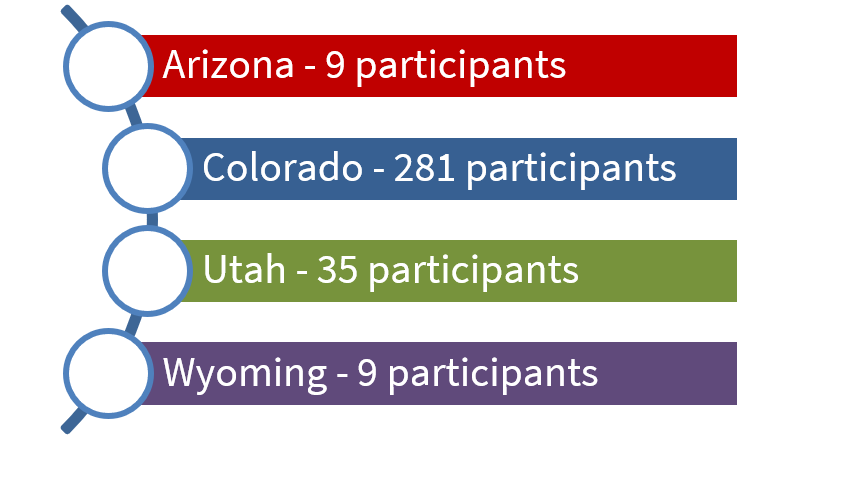 Arizona - 9 participants

Colorado - 281 participants

Utah - 35 participants

Wyoming - 9 participants